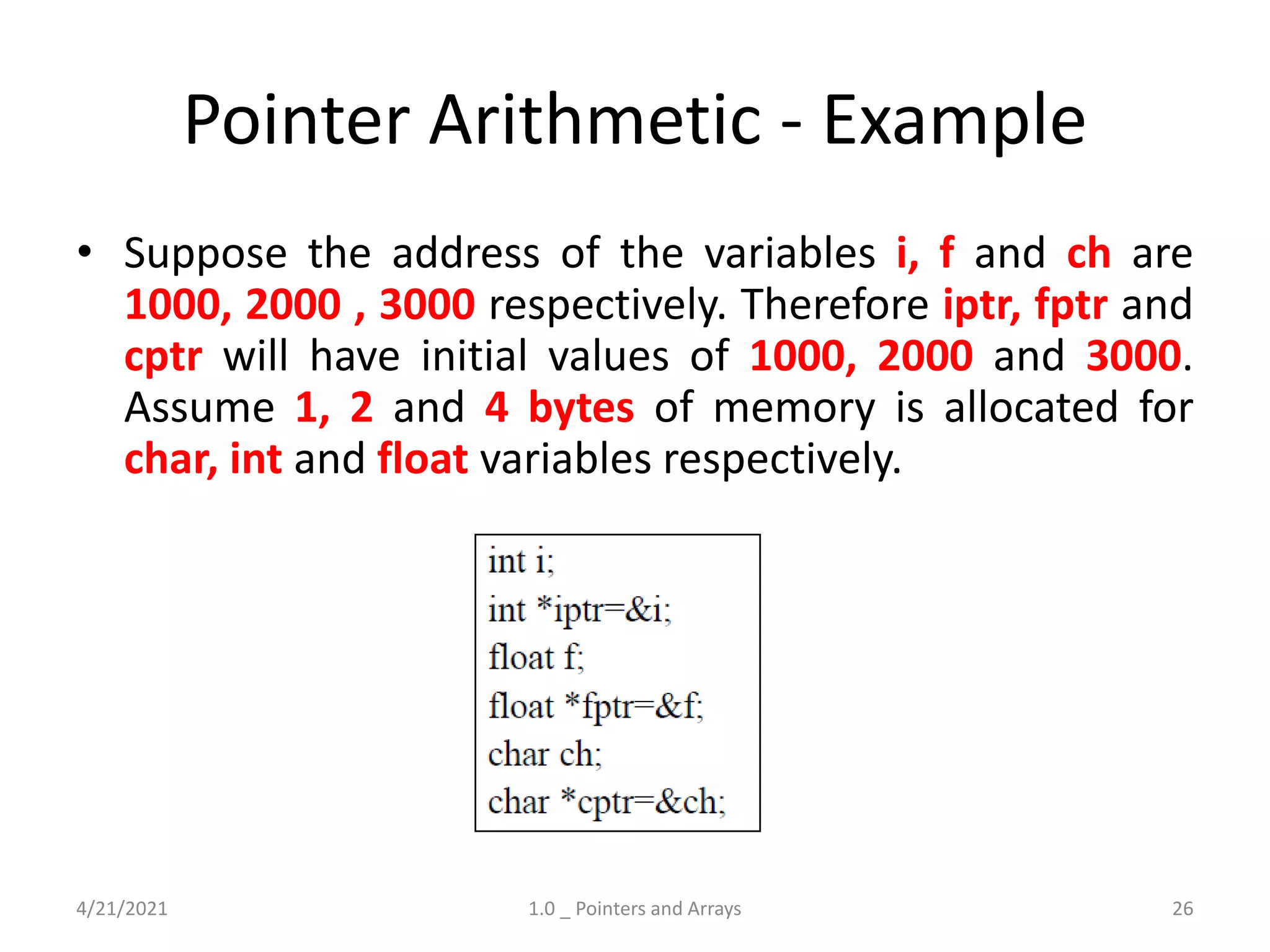 Pointer Arithmetic - Example

• Suppose the address of the variables i, f and ch are 1000, 2000 , 3000 respectively. Therefore iptr, fptr and cptr will have initial values of 1000, 2000 and 3000. Assume 1, 2 and 4 bytes of memory is allocated for char, int and float variables respectively.

int i;
int *iptr=&i;
float f;
float *fptr=&f;
char ch;
char *cptr=&ch;

4/21/2021

1.0 _ Pointers and Arrays

26